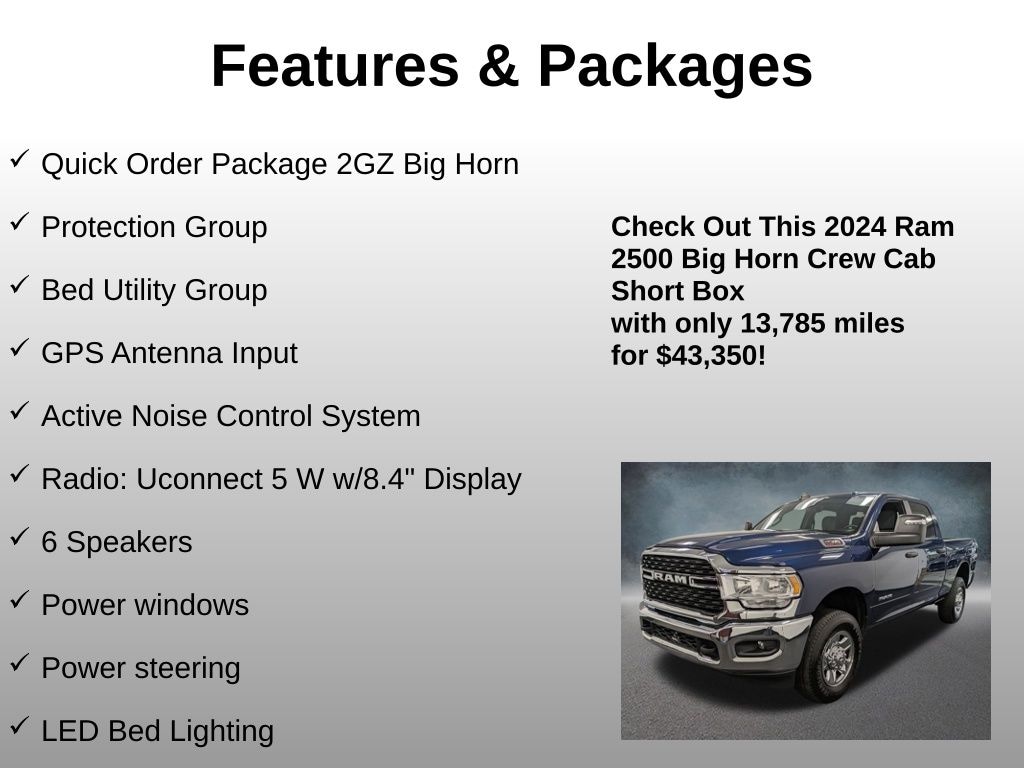 Features & Packages

✓ Quick Order Package 2GZ Big Horn

✓ Protection Group

✓ Bed Utility Group

✓ GPS Antenna Input

✓ Active Noise Control System

✓ Radio: Uconnect 5 W w/8.4" Display

✓ 6 Speakers

✓ Power windows

✓ Power steering

✓ LED Bed Lighting

Check Out This 2024 Ram 2500 Big Horn Crew Cab Short Box
with only 13,785 miles
for $43,350!

RAM